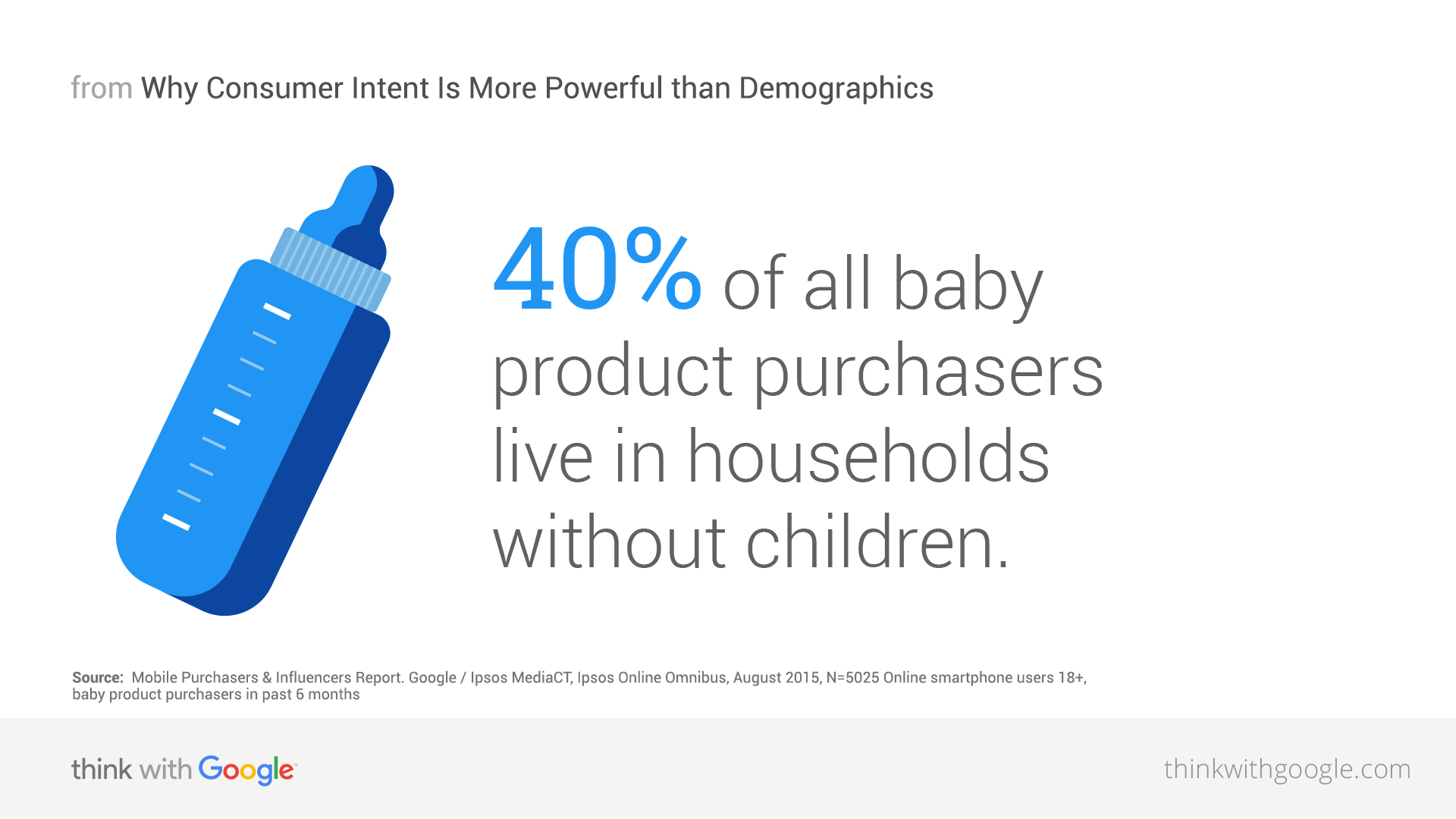 from Why Consumer Intent Is More Powerful than Demographics

40% of all baby product purchasers live in households without children.

Source: Mobile Purchasers & Influencers Report. Google / Ipsos MediaCT, Ipsos Online Omnibus, August 2015, N=5025 Online smartphone users 18+, baby product purchasers in past 6 months

think with Google

thinkwithgoogle.com